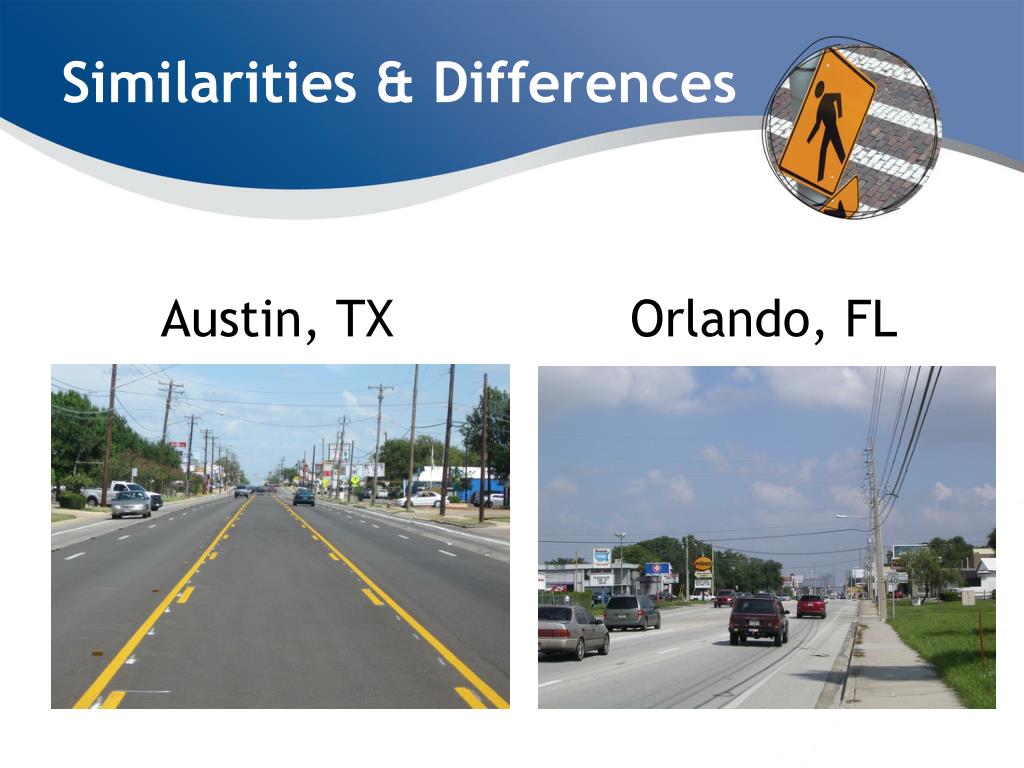 Similarities & Differences

Austin, TX

Orlando, FL